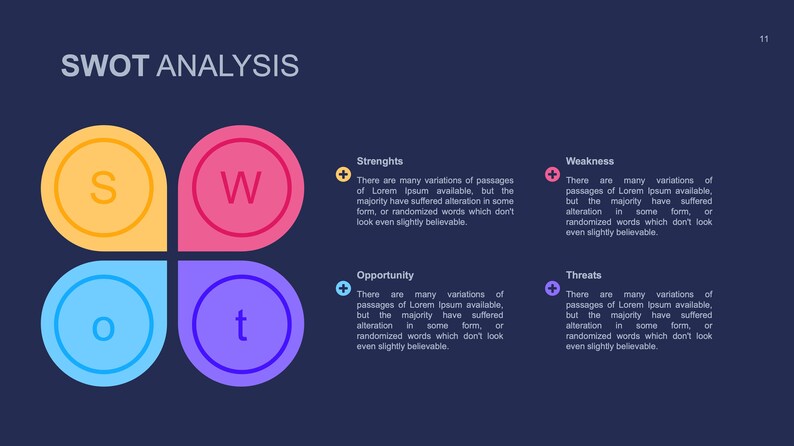 11

SWOT ANALYSIS

S

W

o

t

Strenghts

There are many variations of passages of Lorem Ipsum available, but the majority have suffered alteration in some form, or randomized words which don't look even slightly believable.

Weakness

There are many variations of passages of Lorem Ipsum available, but the majority have suffered alteration in some form, or randomized words which don't look even slightly believable.

Opportunity

There are many variations of passages of Lorem Ipsum available, but the majority have suffered alteration in some form, or randomized words which don't look even slightly believable.

Threats

There are many variations of passages of Lorem Ipsum available, but the majority have suffered alteration in some form, or randomized words which don't look even slightly believable.